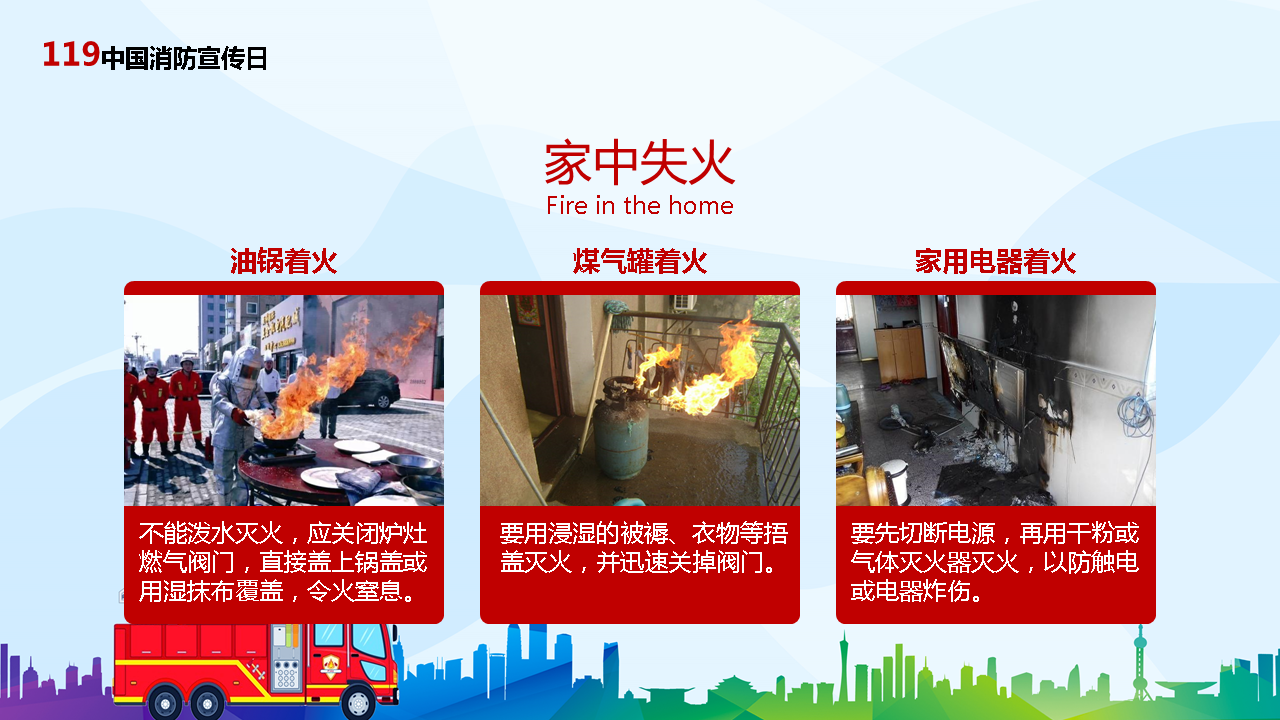 119中国消防宣传日

家中失火
Fire in the home

油锅着火

不能泼水灭火，应关闭炉灶燃气阀门，直接盖上锅盖或用湿抹布覆盖，令火窒息。

煤气罐着火

要用浸湿的被褥、衣物等捂盖灭火，并迅速关掉阀门。

家用电器着火

要先切断电源，再用干粉或气体灭火器灭火，以防触电或电器炸伤。